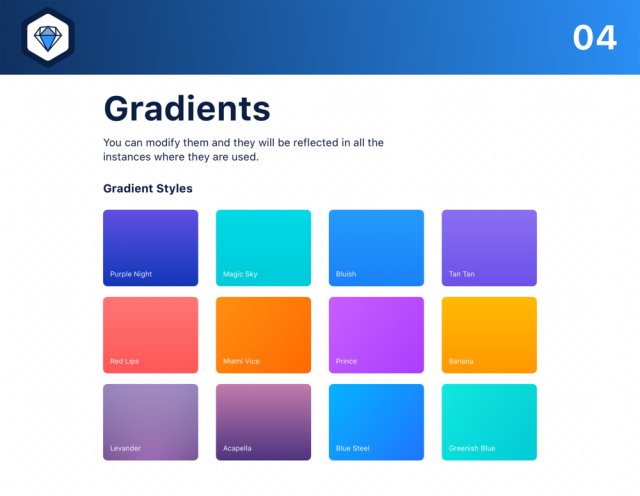 04

Gradients

You can modify them and they will be reflected in all the instances where they are used.

Gradient Styles

Purple Night

Magic Sky

Bluish

Tan Tan

Red Lips

Miami Vice

Prince

Banana

Levander

Acapella

Blue Steel

Greenish Blue